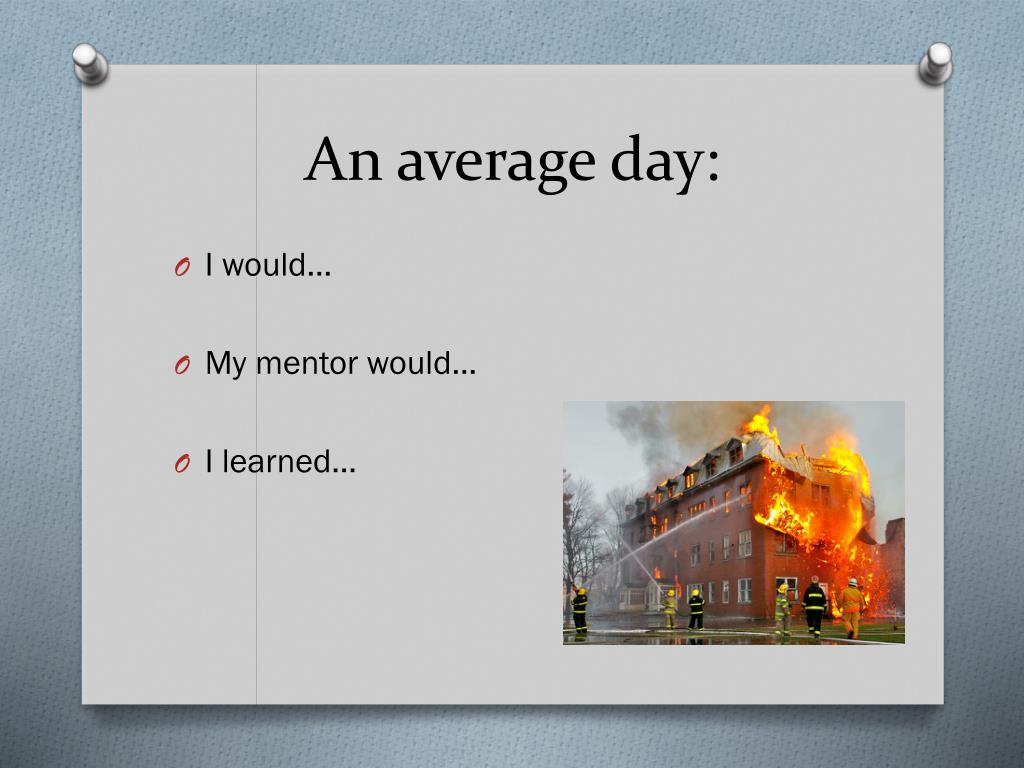 An average day:

O I would…

O My mentor would…

O I learned…